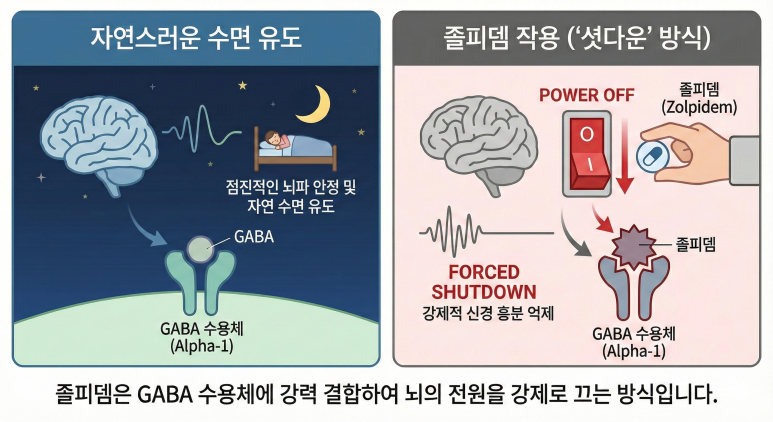 자연스러운 수면 유도

점진적인 뇌파 안정 및 자연 수면 유도

GABA

GABA 수용체 (Alpha-1)

졸피뎀 작용 ('셧다운' 방식)

POWER OFF

O

I

졸피뎀 (Zolpidem)

졸피뎀

FORCED SHUTDOWN

강제적 신경 흥분 억제

GABA 수용체 (Alpha-1)

졸피뎀은 GABA 수용체에 강력 결합하여 뇌의 전원을 강제로 끄는 방식입니다.